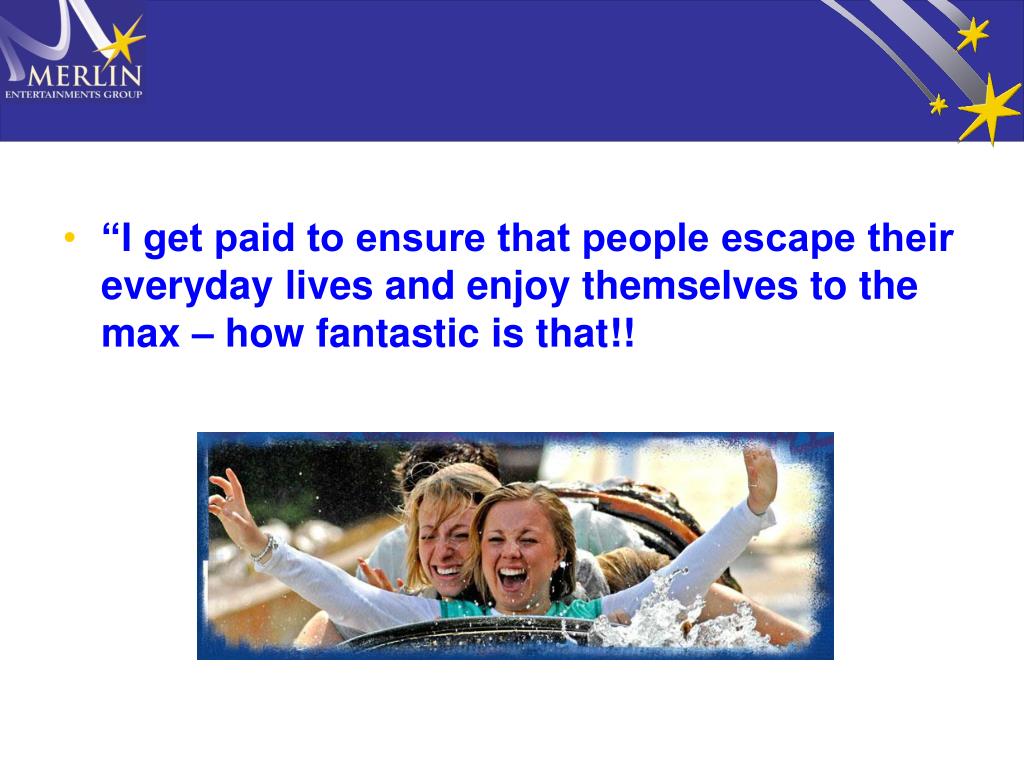 MERLIN
ENTERTAINMENTS GROUP

• “I get paid to ensure that people escape their everyday lives and enjoy themselves to the max – how fantastic is that!!